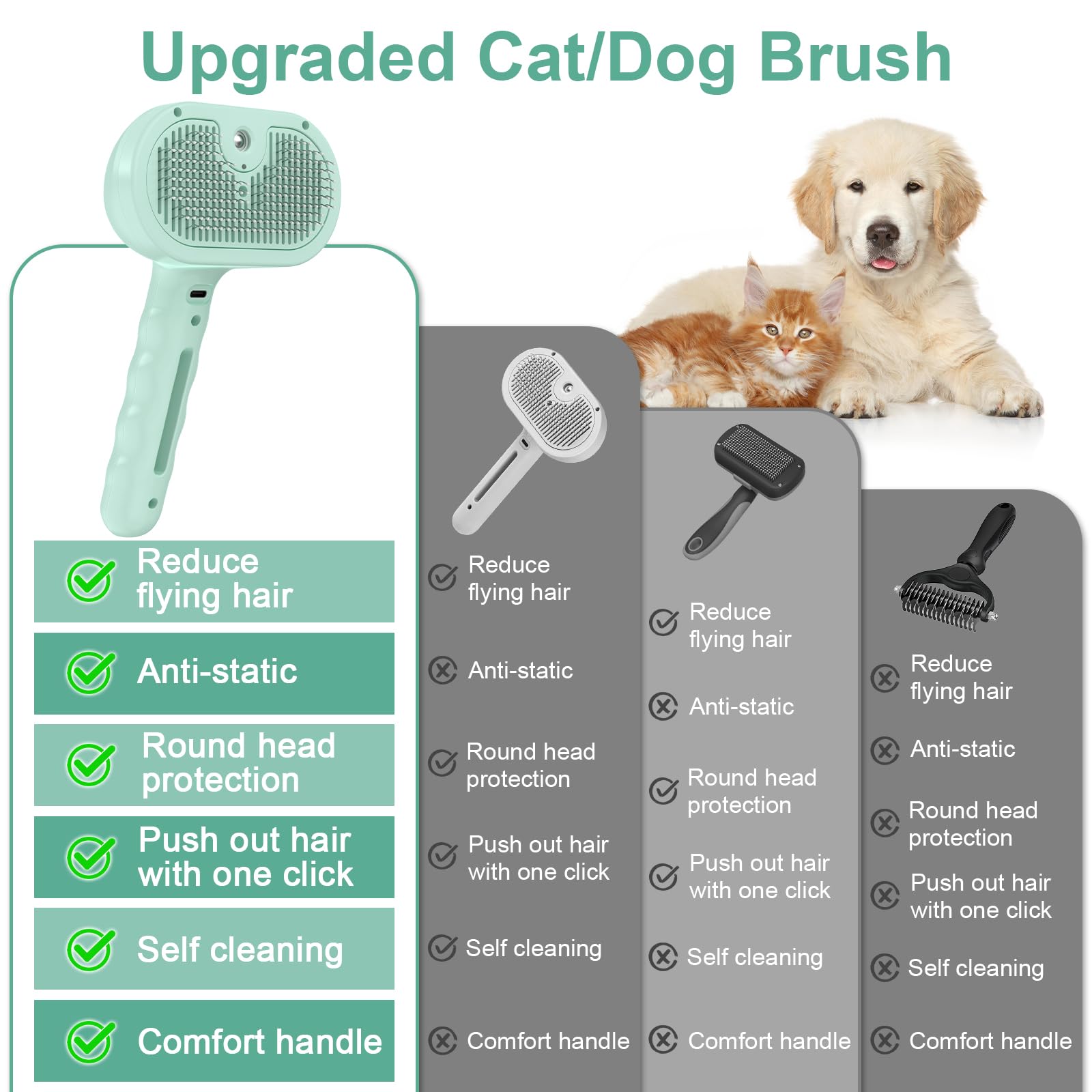 Upgraded Cat/Dog Brush

Reduce flying hair

Anti-static

Round head protection

Push out hair with one click

Self cleaning

Comfort handle

Reduce flying hair

Anti-static

Round head protection

Push out hair with one click

Self cleaning

Comfort handle

Reduce flying hair

Anti-static

Round head protection

Push out hair with one click

Self cleaning

Comfort handle

Reduce flying hair

Anti-static

Round head protection

Push out hair with one click

Self cleaning

Comfort handle